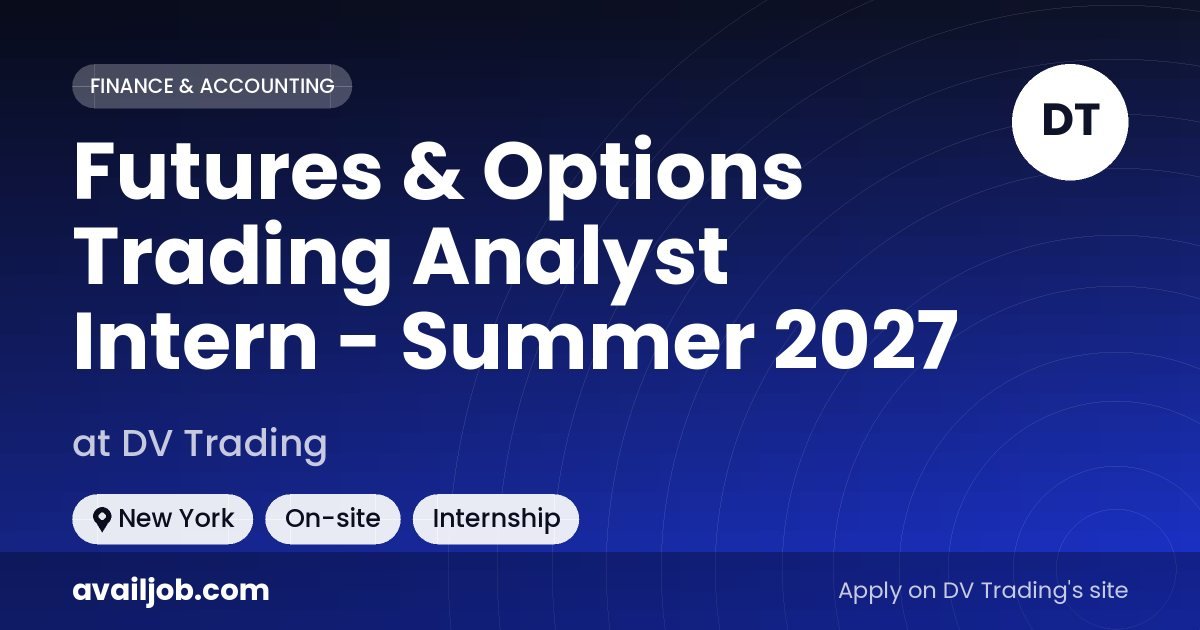 FINANCE & ACCOUNTING

DT

Futures & Options Trading Analyst Intern - Summer 2027

at DV Trading

New York
On-site
Internship

availjob.com

Apply on DV Trading's site